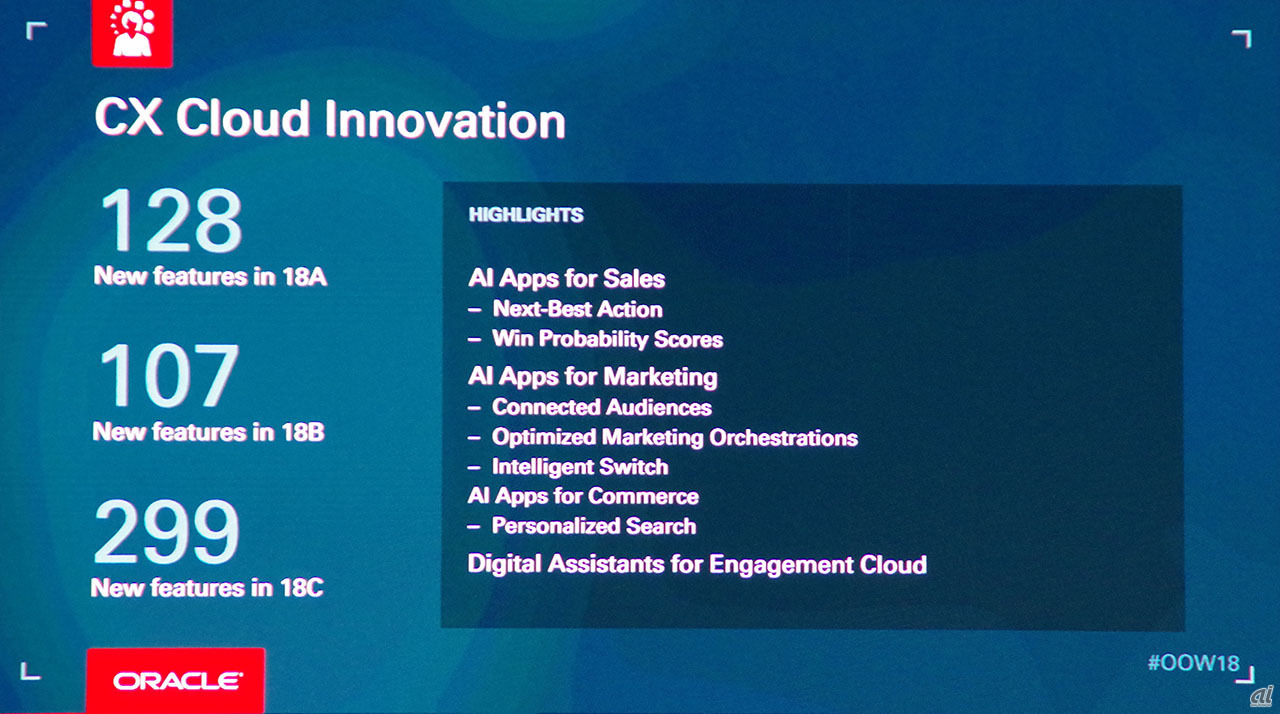 CX Cloud Innovation

128
New features in 18A

107
New features in 18B

299
New features in 18C

HIGHLIGHTS

AI Apps for Sales
– Next-Best Action
– Win Probability Scores
AI Apps for Marketing
– Connected Audiences
– Optimized Marketing Orchestrations
– Intelligent Switch
AI Apps for Commerce
– Personalized Search
Digital Assistants for Engagement Cloud

ORACLE

#OOW18

ai